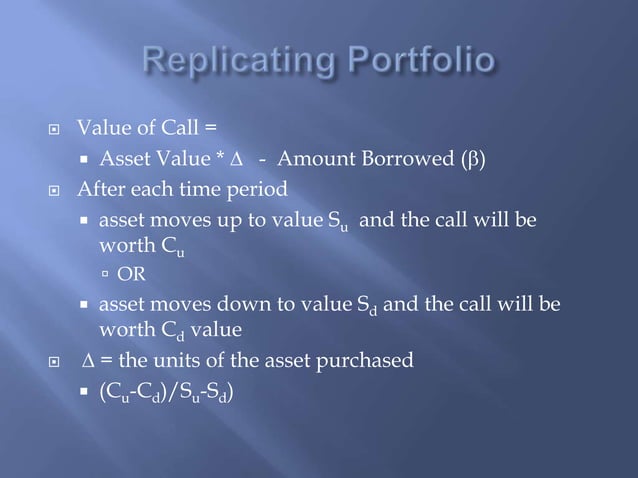 Replicating Portfolio

Value of Call =

Asset Value * $\Delta$ - Amount Borrowed ($\beta$)

After each time period

asset moves up to value $S_u$ and the call will be worth $C_u$

OR

asset moves down to value $S_d$ and the call will be worth $C_d$ value

$\Delta$ = the units of the asset purchased

$(C_u-C_d)/S_u-S_d)$